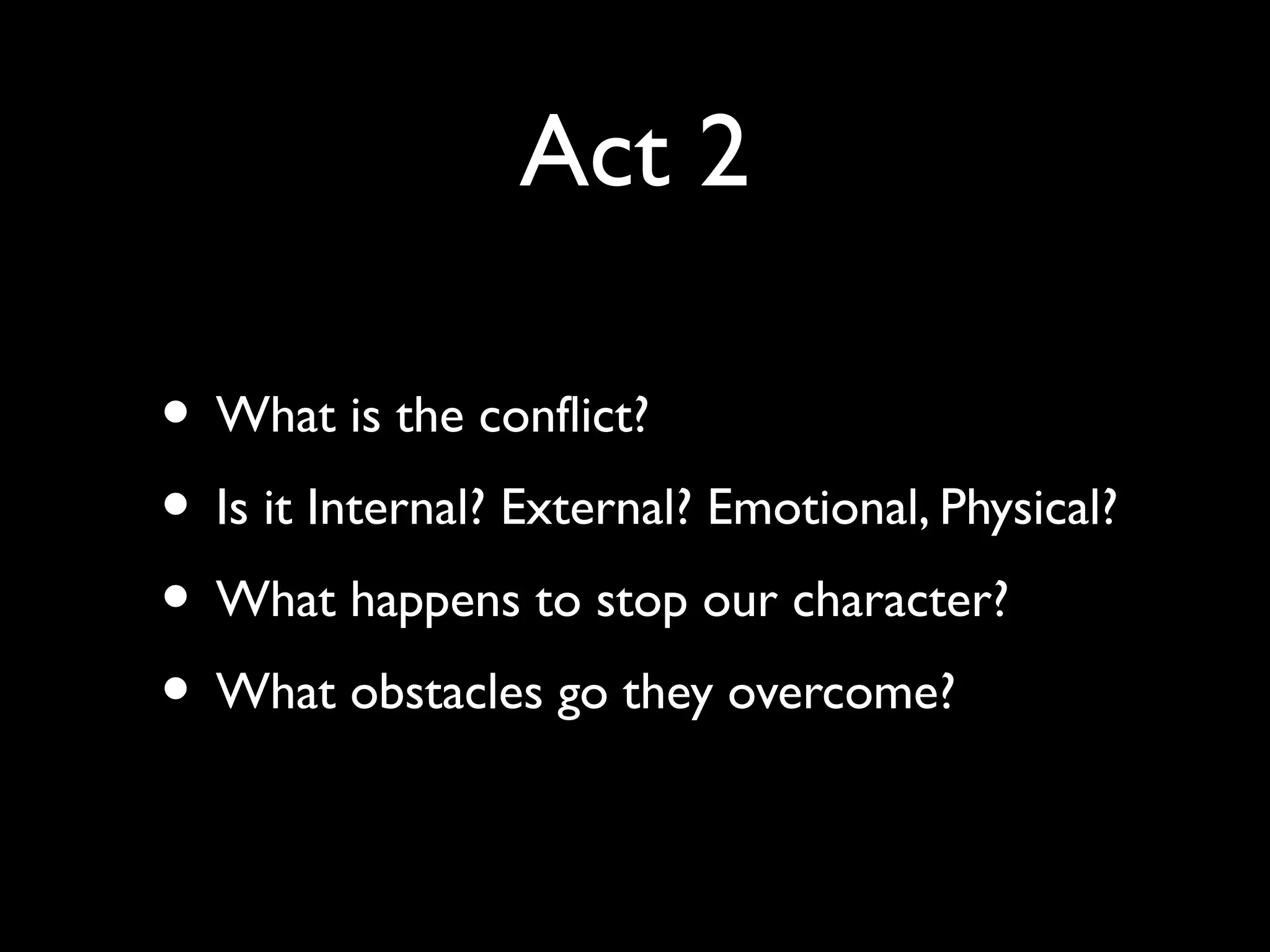 Act 2

• What is the conflict?
• Is it Internal? External? Emotional, Physical?
• What happens to stop our character?
• What obstacles go they overcome?